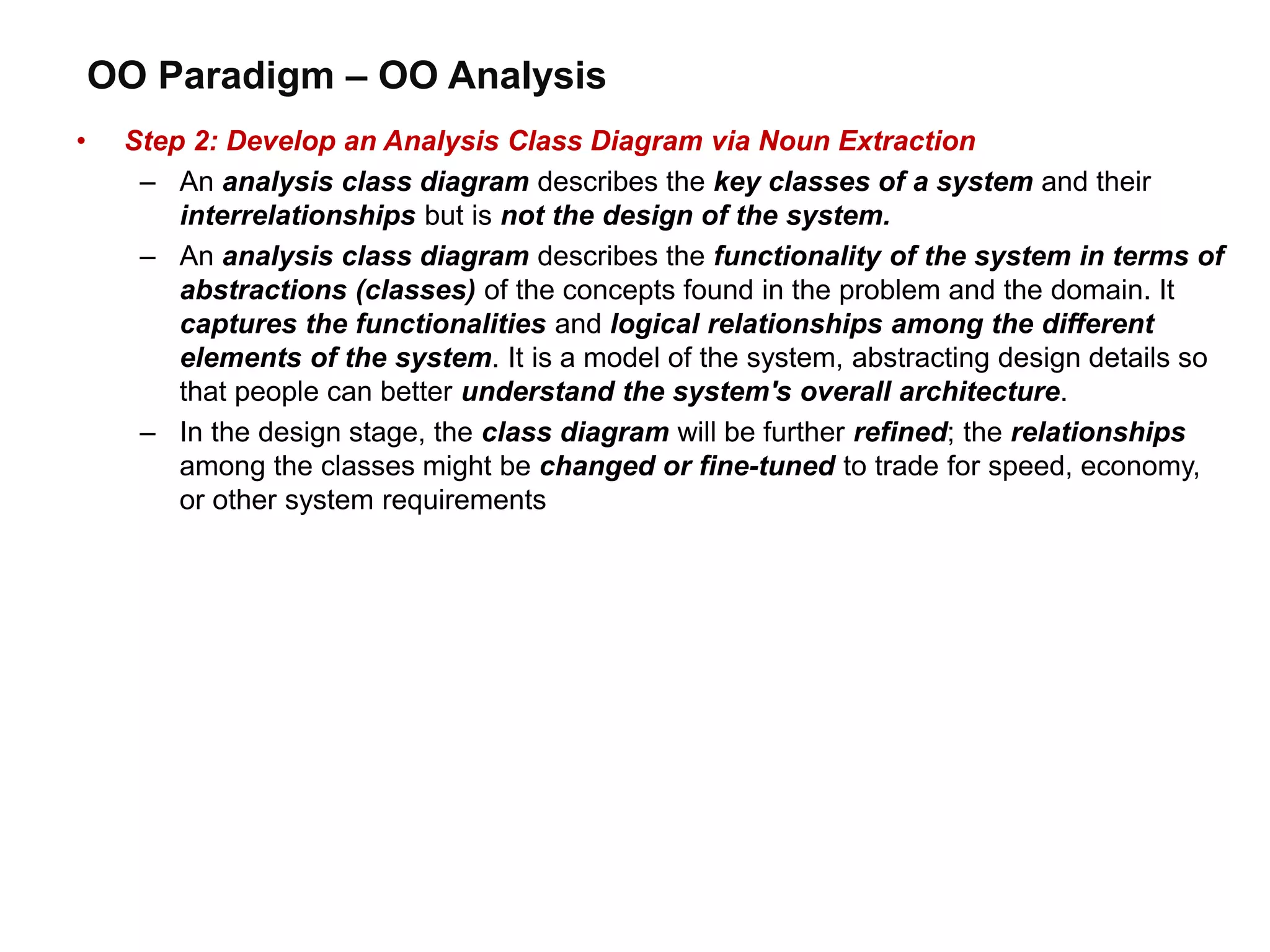 OO Paradigm – OO Analysis

• Step 2: Develop an Analysis Class Diagram via Noun Extraction

– An analysis class diagram describes the key classes of a system and their interrelationships but is not the design of the system.

– An analysis class diagram describes the functionality of the system in terms of abstractions (classes) of the concepts found in the problem and the domain. It captures the functionalities and logical relationships among the different elements of the system. It is a model of the system, abstracting design details so that people can better understand the system's overall architecture.

– In the design stage, the class diagram will be further refined; the relationships among the classes might be changed or fine-tuned to trade for speed, economy, or other system requirements